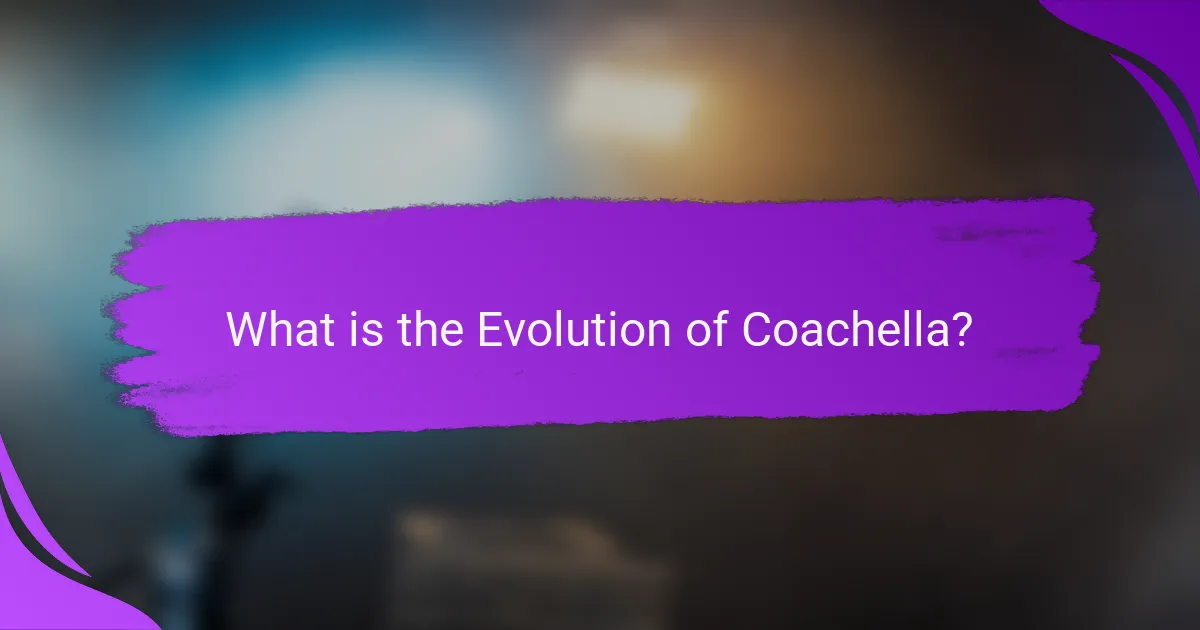 What is the Evolution of Coachella?